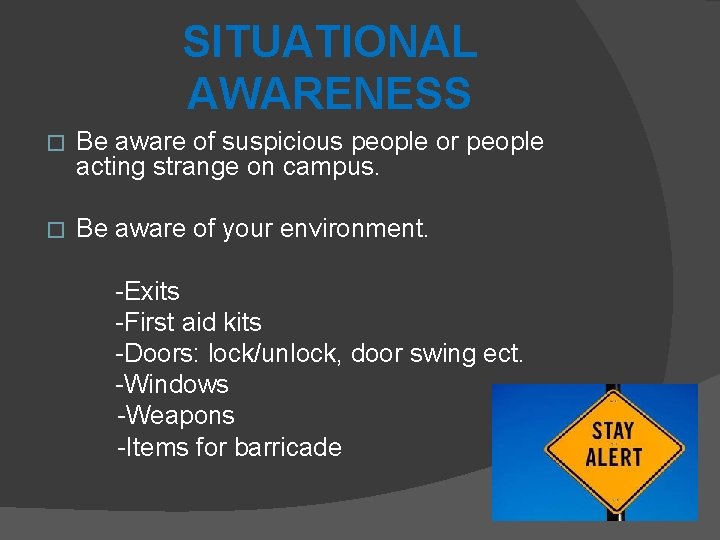 SITUATIONAL AWARENESS

□ Be aware of suspicious people or people acting strange on campus.

□ Be aware of your environment.

-Exits
-First aid kits
-Doors: lock/unlock, door swing ect.
-Windows
-Weapons
-Items for barricade

STAY ALERT